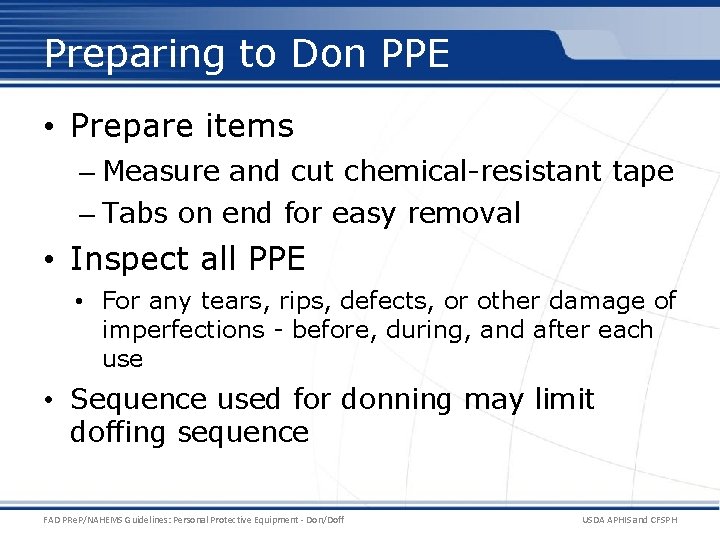 Preparing to Don PPE

• Prepare items
– Measure and cut chemical-resistant tape
– Tabs on end for easy removal

• Inspect all PPE
• For any tears, rips, defects, or other damage of imperfections - before, during, and after each use

• Sequence used for donning may limit doffing sequence

FAD PReP/NAHEMS Guidelines: Personal Protective Equipment - Don/Doff

USDA APHIS and CFSPH